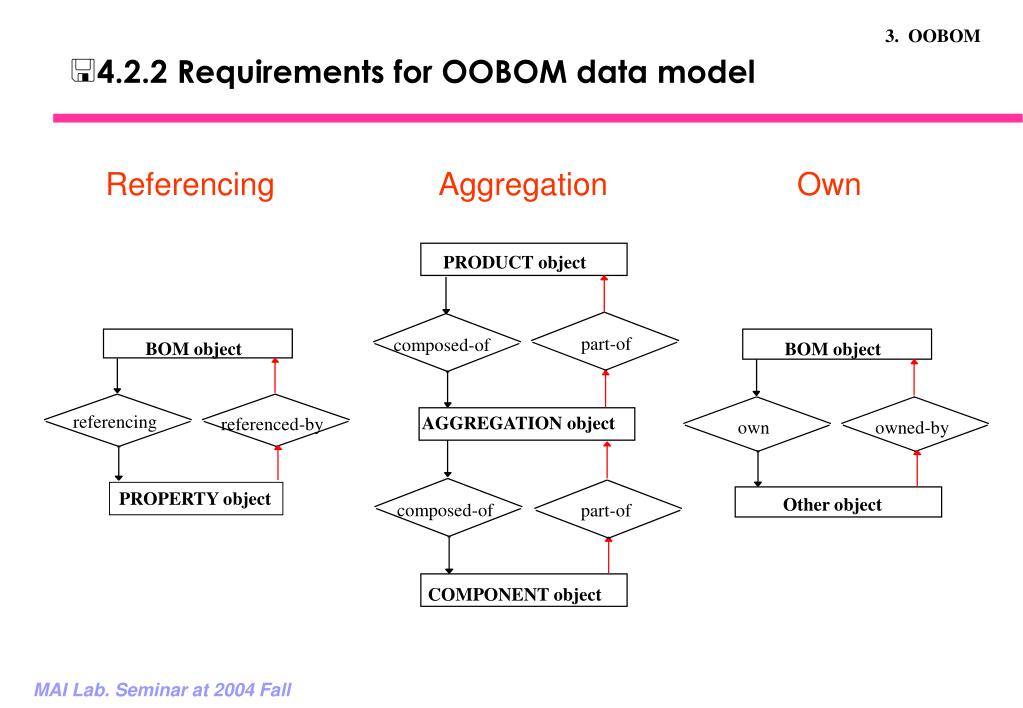 3. OOBOM

4.2.2 Requirements for OOBOM data model

Referencing

BOM object

referencing

referenced-by

PROPERTY object

Aggregation

PRODUCT object

composed-of

part-of

AGGREGATION object

composed-of

part-of

COMPONENT object

Own

BOM object

own

owned-by

Other object

MAI Lab. Seminar at 2004 Fall